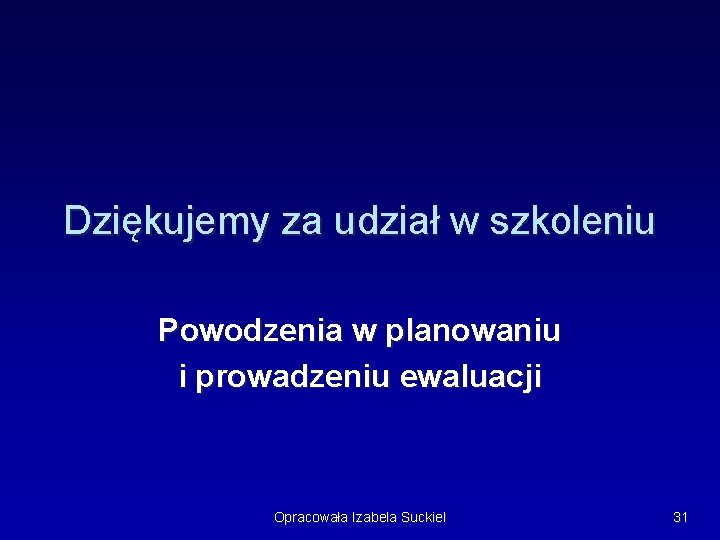 Dziękujemy za udział w szkoleniu

Powodzenia w planowaniu
i prowadzeniu ewaluacji

Opracowała Izabela Suckiel

31